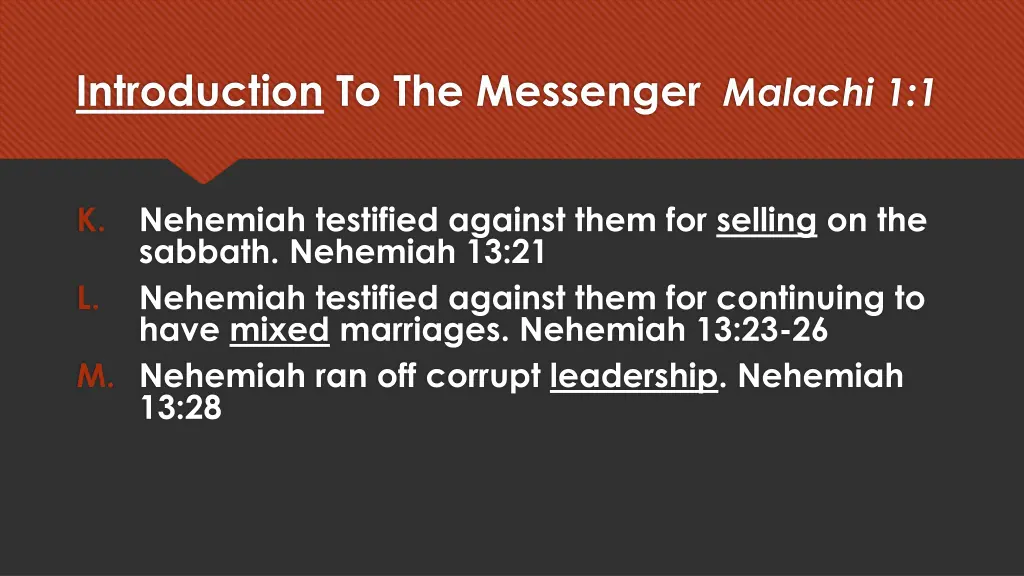 Introduction To The Messenger Malachi 1:1

K. Nehemiah testified against them for selling on the sabbath. Nehemiah 13:21
L. Nehemiah testified against them for continuing to have mixed marriages. Nehemiah 13:23-26
M. Nehemiah ran off corrupt leadership. Nehemiah 13:28